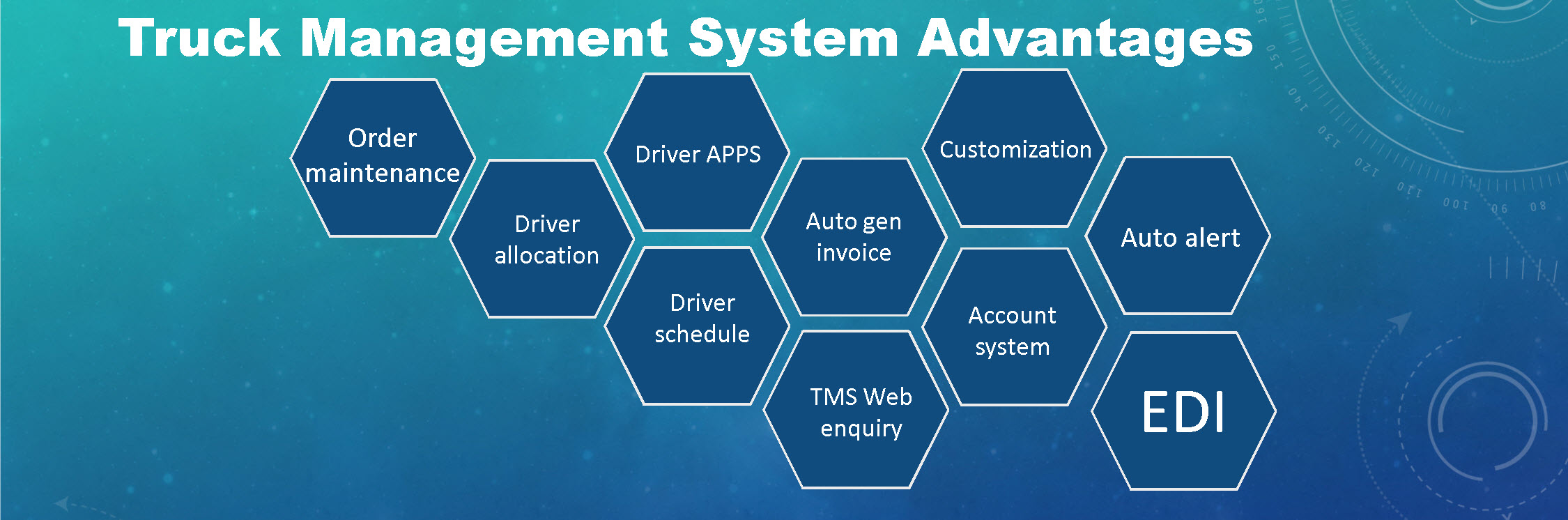 Truck Management System Advantages

Order maintenance

Driver allocation

Driver APPS

Driver schedule

Auto gen invoice

TMS Web enquiry

Customization

Account system

Auto alert

EDI